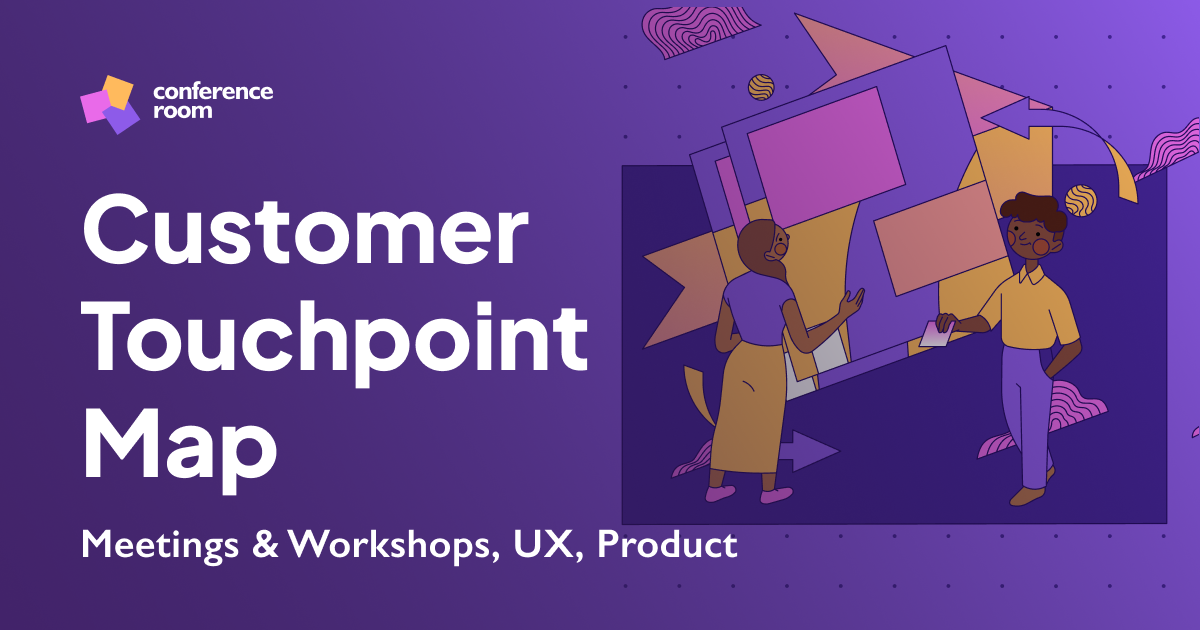 conference room

Customer Touchpoint Map

Meetings & Workshops, UX, Product